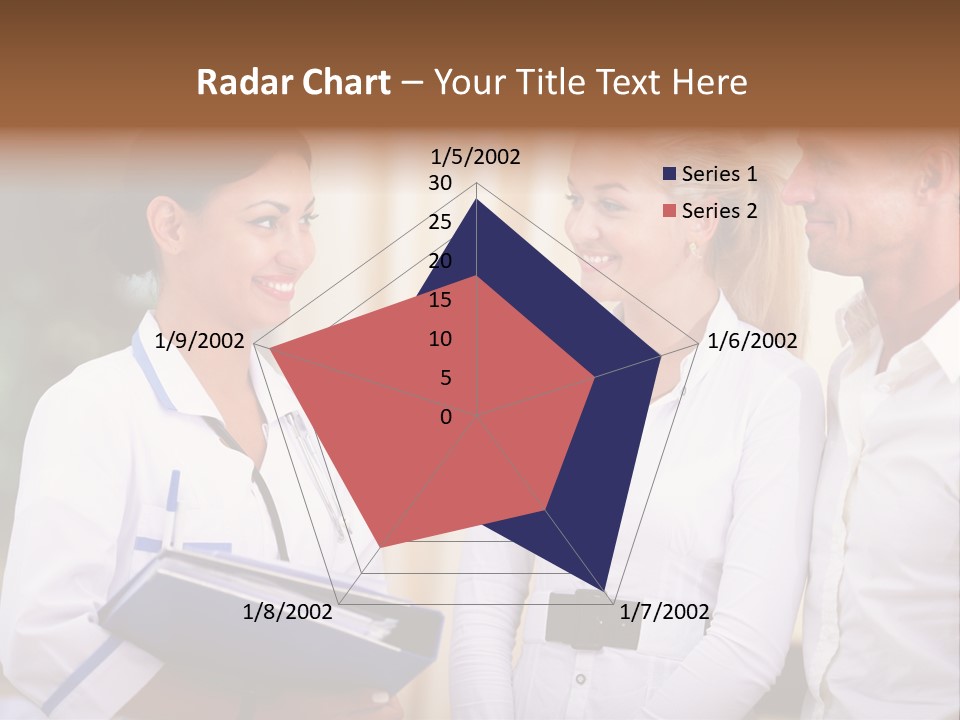 Radar Chart – Your Title Text Here

1/5/2002
30
25
20
15
10
5
0
1/6/2002
1/7/2002
1/8/2002
1/9/2002

Series 1
Series 2